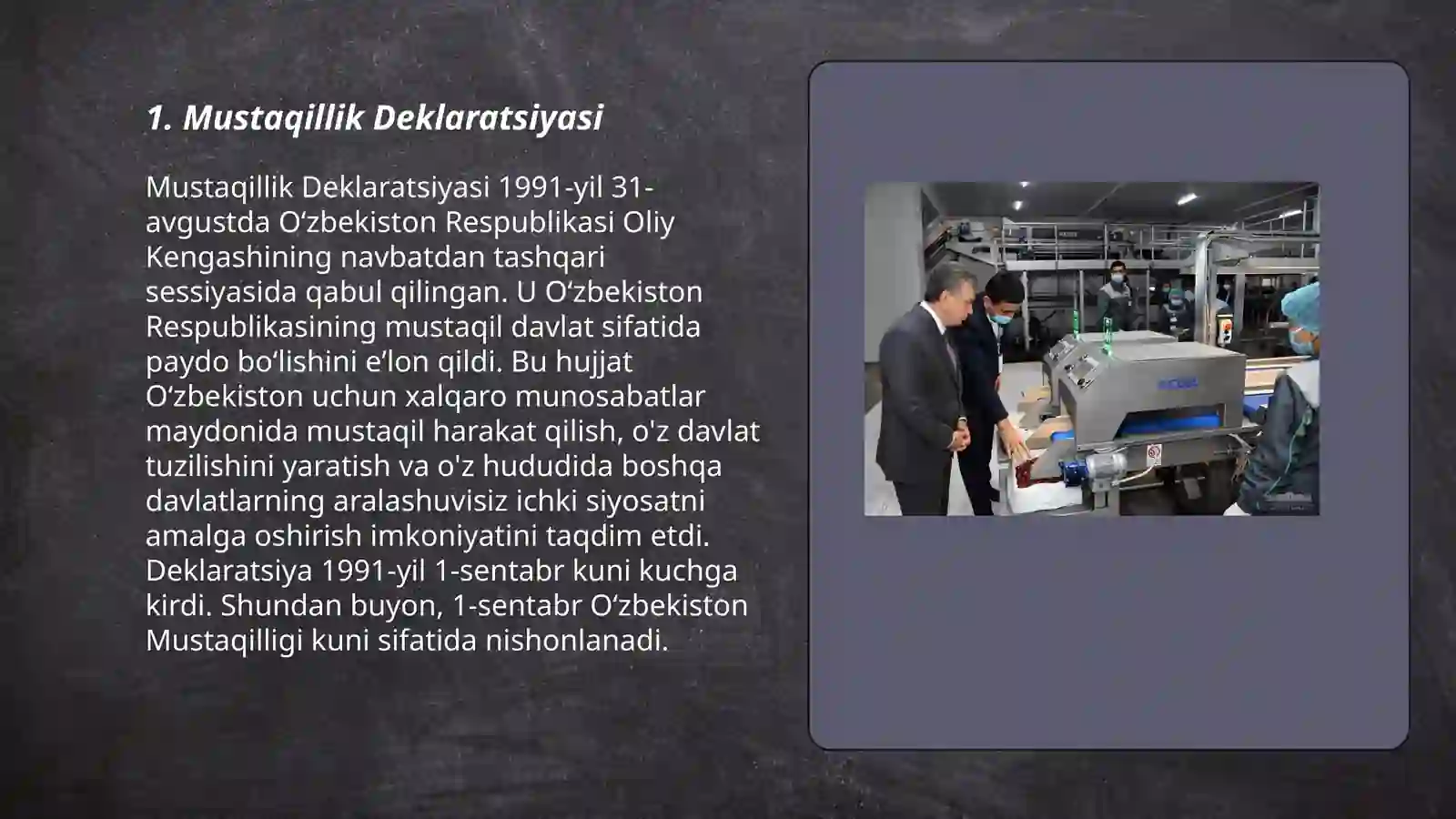 1. Mustaqillik Deklaratsiyasi

Mustaqillik Deklaratsiyasi 1991-yil 31-avgustda O‘zbekiston Respublikasi Oliy Kengashining navbatdan tashqari sessiyasida qabul qilingan. U O‘zbekiston Respublikasining mustaqil davlat sifatida paydo bo‘lishini e’lon qildi. Bu hujjat O‘zbekiston uchun xalqaro munosabatlar maydonida mustaqil harakat qilish, o'z davlat tuzilishini yaratish va o'z hududida boshqa davlatlarning aralashuvisiz ichki siyosatni amalga oshirish imkoniyatini taqdim etdi. Deklaratsiya 1991-yil 1-sentabr kuni kuchga kirdi. Shundan buyon, 1-sentabr O‘zbekiston Mustaqilligi kuni sifatida nishonlanadi.